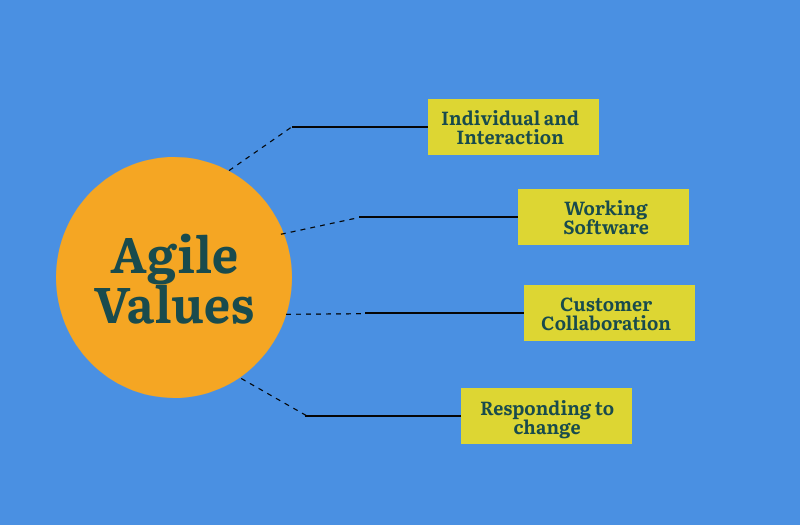 Agile Values

Individual and Interaction

Working Software

Customer Collaboration

Responding to change